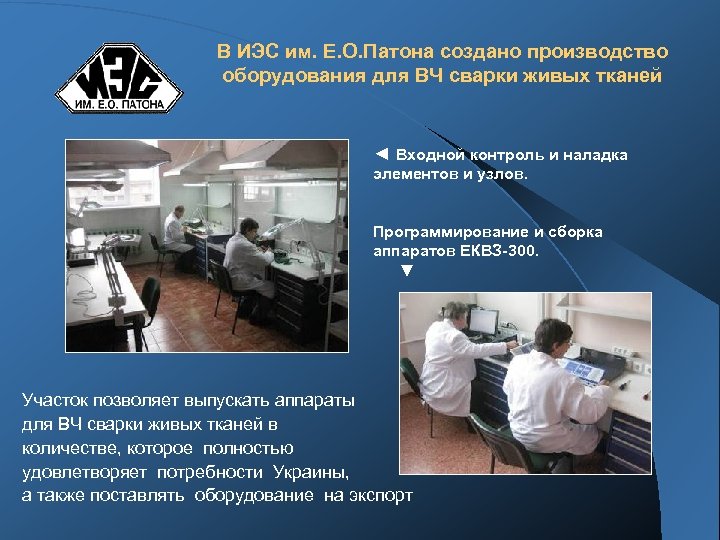 ИЭС
ИМ. Е.О. ПАТОНА

В ИЭС им. Е.О.Патона создано производство оборудования для ВЧ сварки живых тканей

◄ Входной контроль и наладка элементов и узлов.

Программирование и сборка аппаратов ЕКВЗ-300.
▼

Участок позволяет выпускать аппараты для ВЧ сварки живых тканей в количестве, которое полностью удовлетворяет потребности Украины, а также поставлять оборудование на экспорт